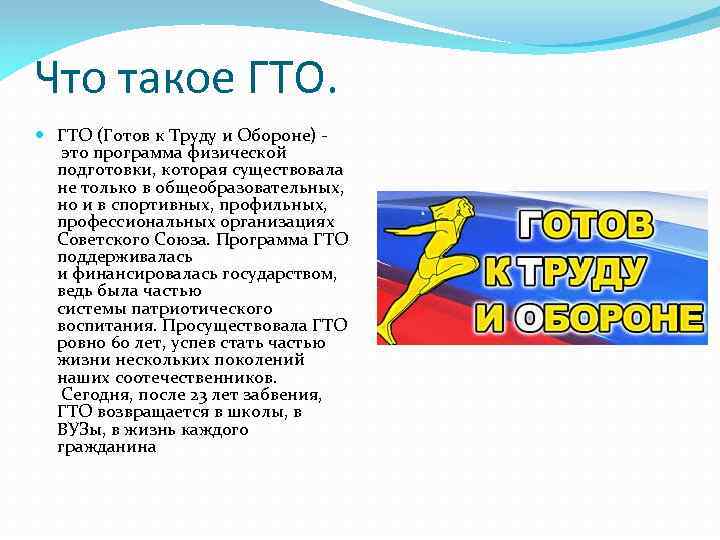 Что такое ГТО.

ГТО (Готов к Труду и Обороне) - это программа физической подготовки, которая существовала не только в общеобразовательных, но и в спортивных, профильных, профессиональных организациях Советского Союза. Программа ГТО поддерживалась и финансировалась государством, ведь была частью системы патриотического воспитания. Просуществовала ГТО ровно 60 лет, успев стать частью жизни нескольких поколений наших соотечественников. Сегодня, после 23 лет забвения, ГТО возвращается в школы, в ВУЗы, в жизнь каждого гражданина

ГОТОВ К ТРУДУ И ОБОРОНЕ